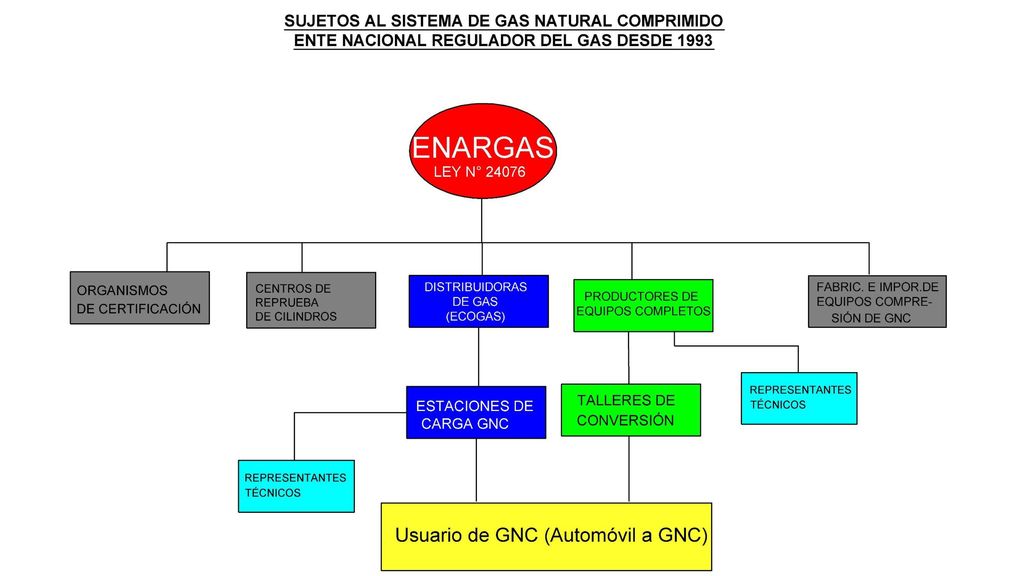 SUJETOS AL SISTEMA DE GAS NATURAL COMPRIMIDO
ENTE NACIONAL REGULADOR DEL GAS DESDE 1993

ENARGAS
LEY N° 24076

ORGANISMOS DE CERTIFICACIÓN

CENTROS DE REPRUEBA DE CILINDROS

DISTRIBUIDORAS DE GAS (ECOGAS)

PRODUCTORES DE EQUIPOS COMPLETOS

FABRIC. E IMPOR.DE EQUIPOS COMPRESIÓN DE GNC

ESTACIONES DE CARGA GNC

TALLERES DE CONVERSIÓN

REPRESENTANTES TÉCNICOS

REPRESENTANTES TÉCNICOS

Usuario de GNC (Automóvil a GNC)